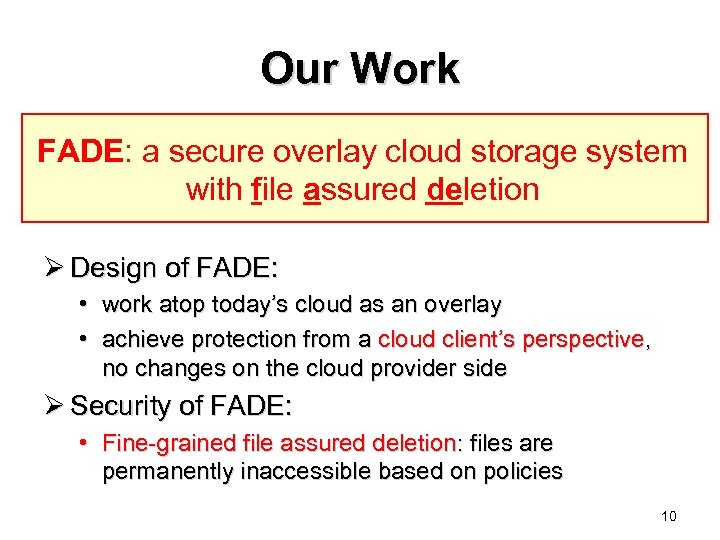 Our Work

FADE: a secure overlay cloud storage system with file assured deletion

➢ Design of FADE:

• work atop today's cloud as an overlay

• achieve protection from a cloud client's perspective, no changes on the cloud provider side

➢ Security of FADE:

• Fine-grained file assured deletion: files are permanently inaccessible based on policies

10